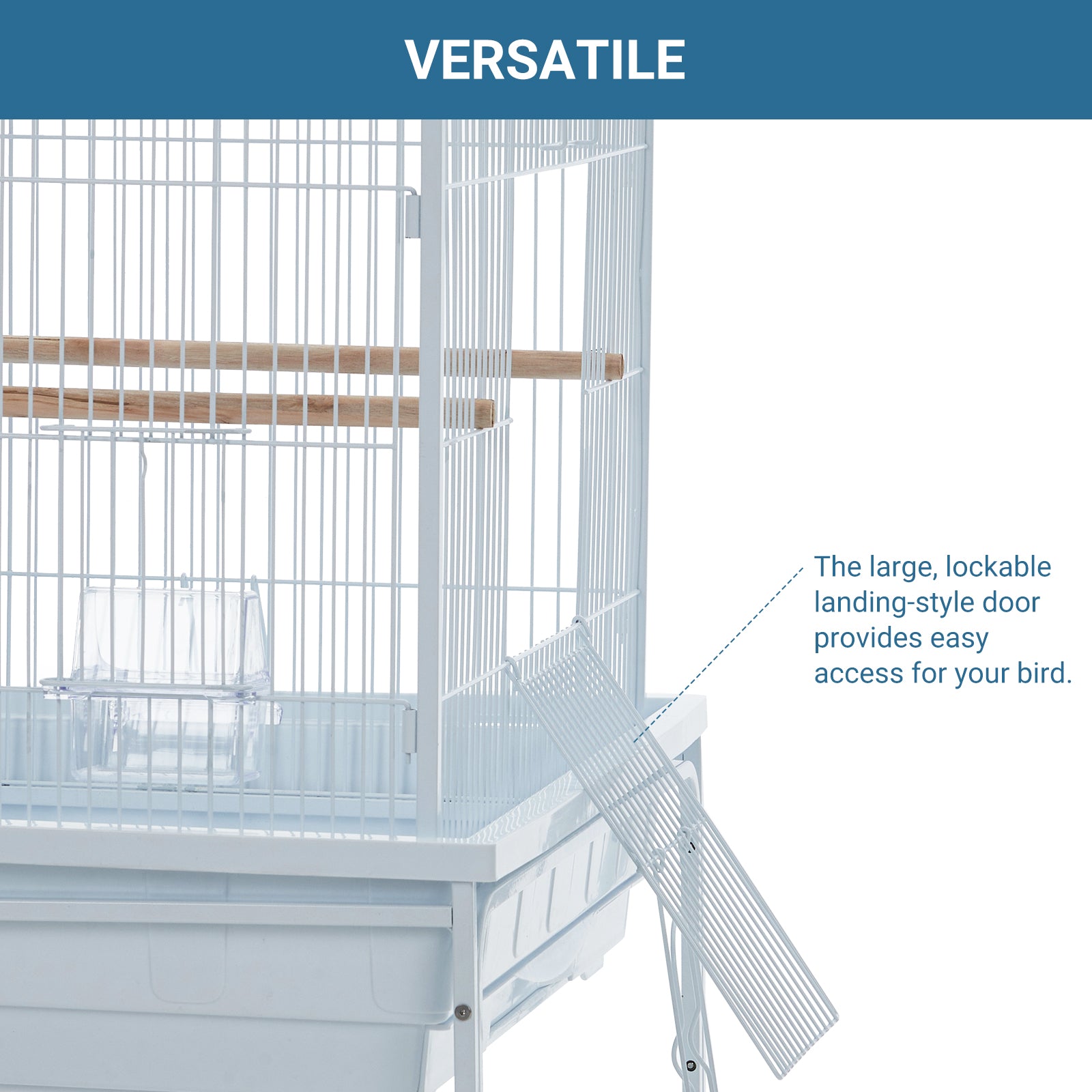 VERSATILE

The large, lockable landing-style door provides easy access for your bird.